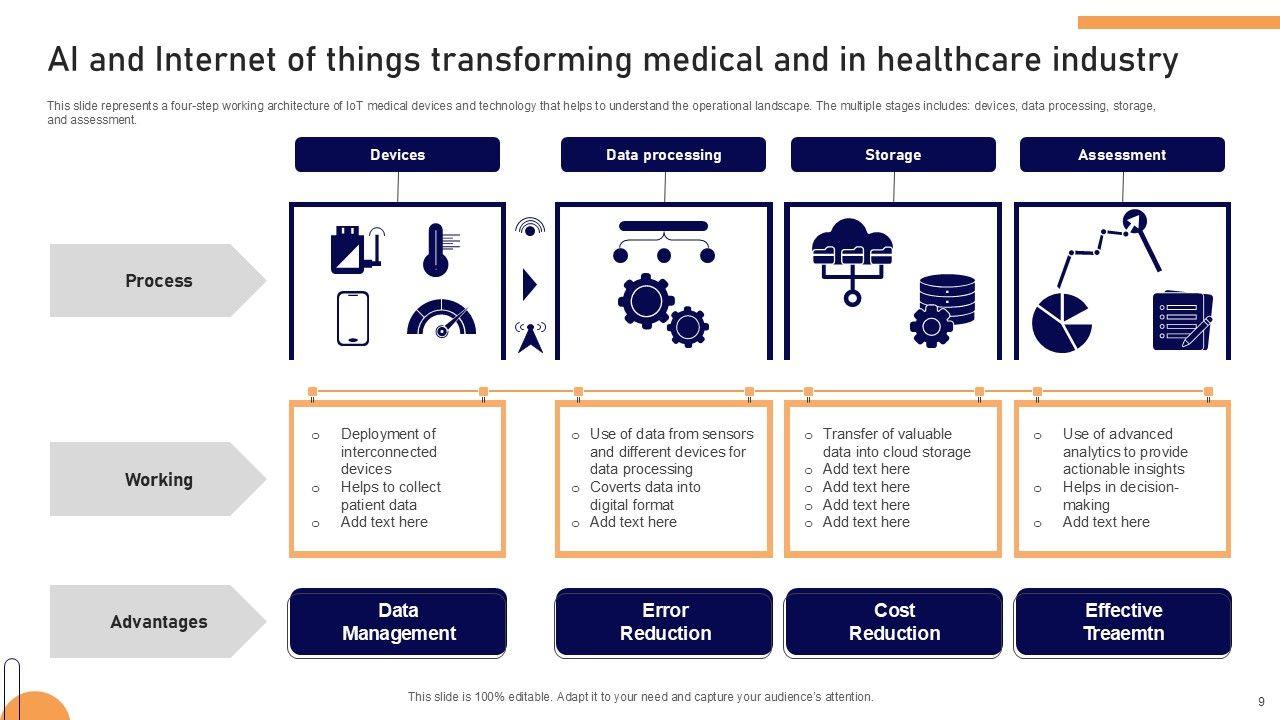 AI and Internet of things transforming medical and in healthcare industry

This slide represents a four-step working architecture of IoT medical devices and technology that helps to understand the operational landscape. The multiple stages includes: devices, data processing, storage, and assessment.

Devices

Data processing

Storage

Assessment

Process

Working

o Deployment of interconnected devices
o Helps to collect patient data
o Add text here

o Use of data from sensors and different devices for data processing
o Coverts data into digital format
o Add text here

o Transfer of valuable data into cloud storage
o Add text here
o Add text here
o Add text here
o Add text here

o Use of advanced analytics to provide actionable insights
o Helps in decision-making
o Add text here

Advantages

Data Management

Error Reduction

Cost Reduction

Effective Treaemtn

This slide is 100% editable. Adapt it to your need and capture your audience's attention.

9